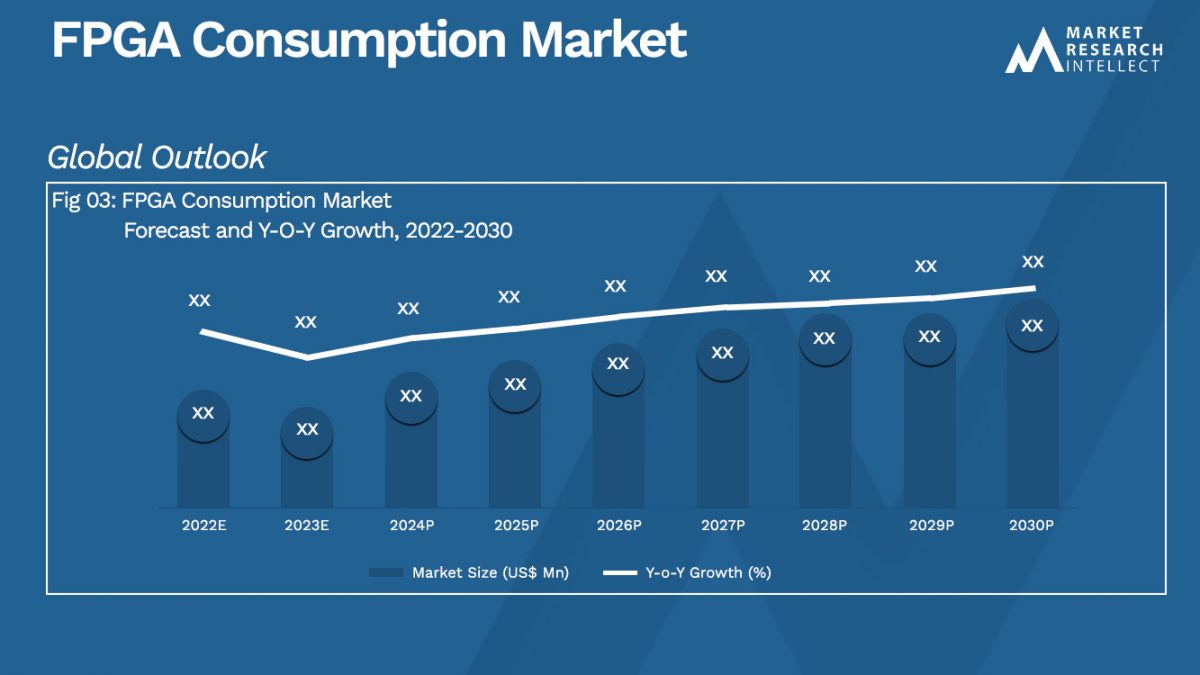 FPGA Consumption Market

MARKET RESEARCH INTELLECT

Global Outlook

Fig 03: FPGA Consumption Market
Forecast and Y-O-Y Growth, 2022-2030

XX XX XX XX XX XX XX XX XX

XX XX XX XX XX XX XX XX XX

2022E 2023E 2024P 2025P 2026P 2027P 2028P 2029P 2030P

Market Size (US$ Mn) Y-o-Y Growth (%)